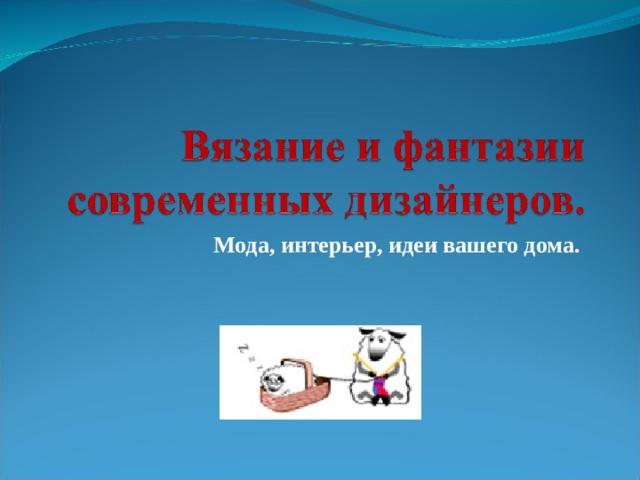 Вязание и фантазии современных дизайнеров.

Мода, интерьер, идеи вашего дома.

z z z